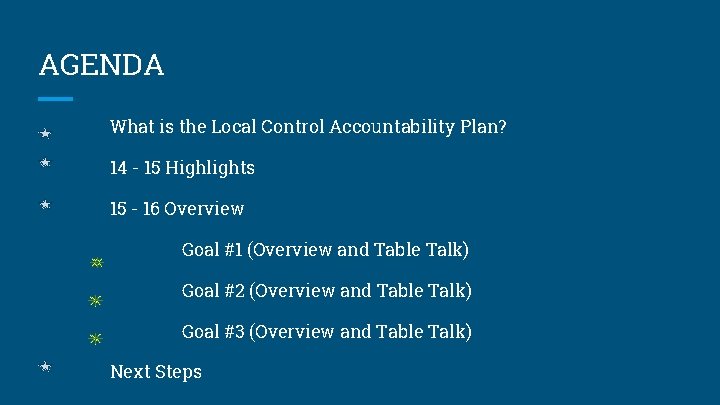 AGENDA

What is the Local Control Accountability Plan?

14 - 15 Highlights

15 - 16 Overview

Goal #1 (Overview and Table Talk)

Goal #2 (Overview and Table Talk)

Goal #3 (Overview and Table Talk)

Next Steps